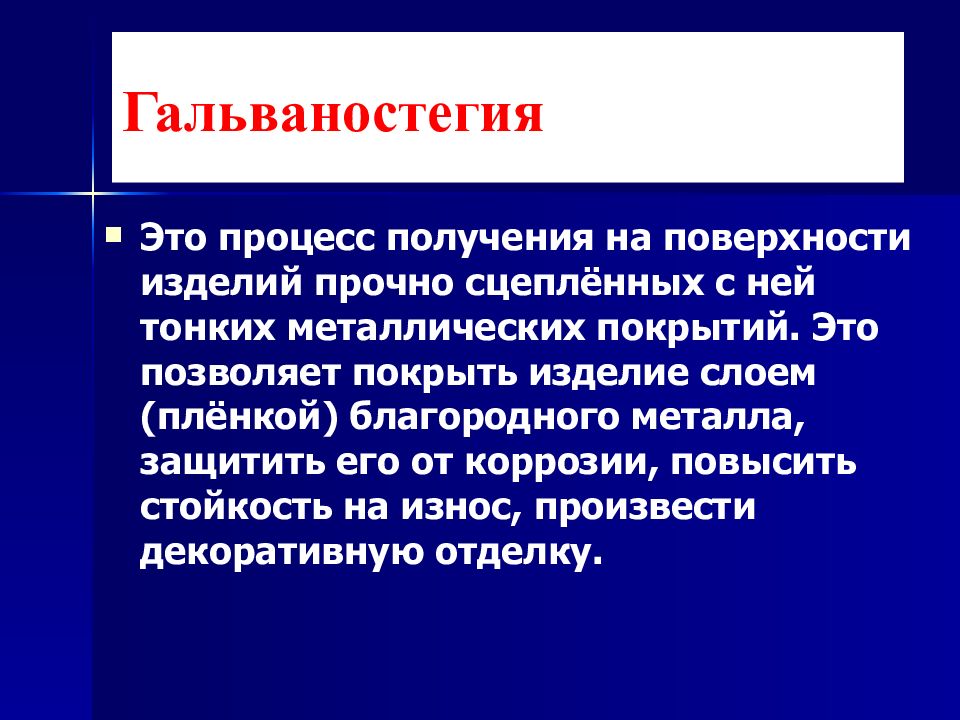 Гальваностегия

Это процесс получения на поверхности изделий прочно сцеплённых с ней тонких металлических покрытий. Это позволяет покрыть изделие слоем (плёнкой) благородного металла, защитить его от коррозии, повысить стойкость на износ, произвести декоративную отделку.